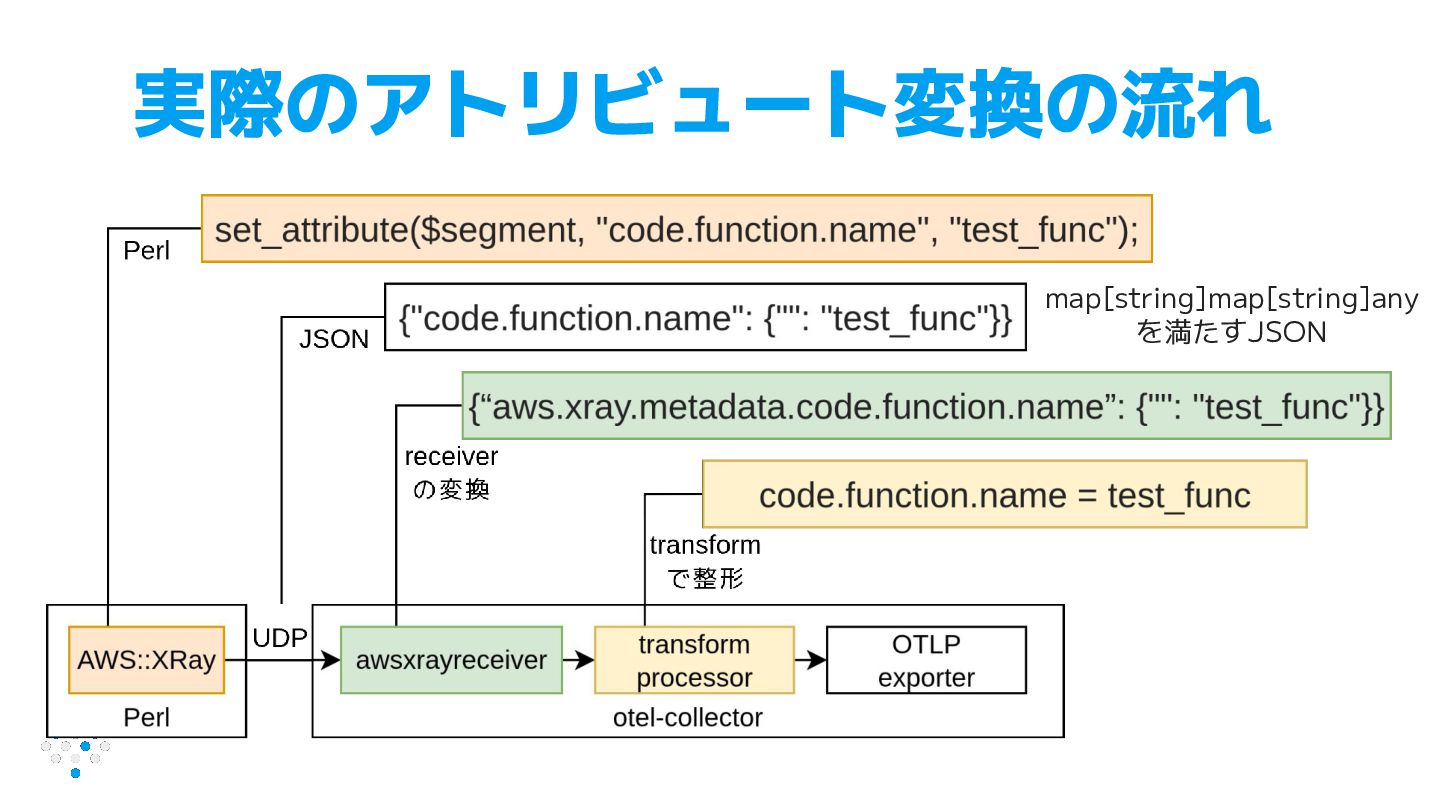 実際のアトリビュート変換の流れ

Perl

set_attribute($segment, "code.function.name", "test_func");

JSON

{"code.function.name": {"": "test_func"}}

map[string]map[string]any
を満たすJSON

{“aws.xray.metadata.code.function.name”: {"": "test_func"}}

receiver
の変換

code.function.name = test_func

transform
で整形

AWS::XRay

Perl

UDP

awsxrayreceiver

transform
processor

OTLP
exporter

otel-collector